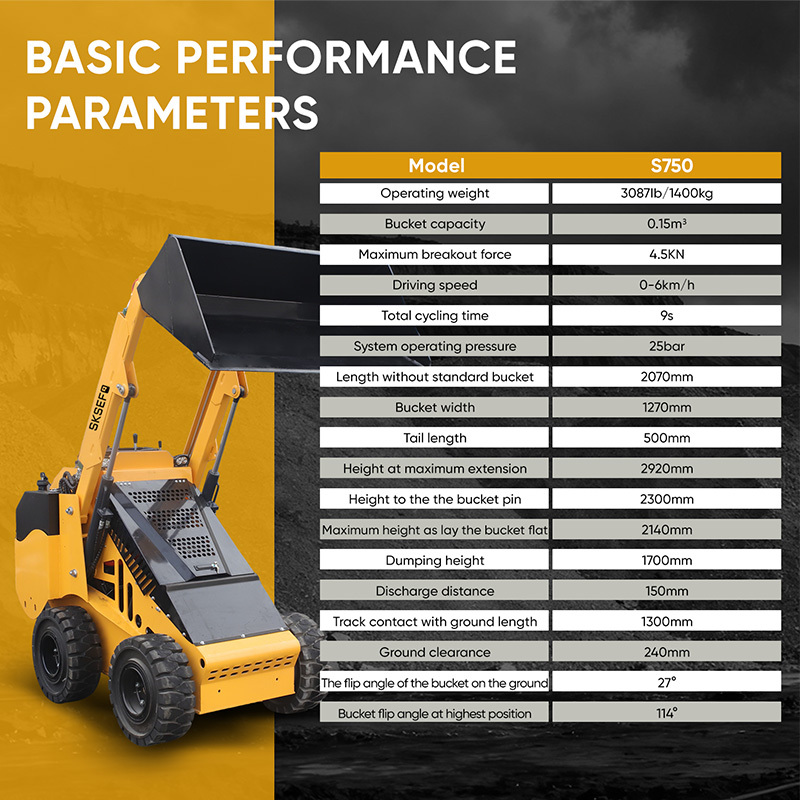 BASIC PERFORMANCE PARAMETERS

| Model | S750 |
|---|---|
| Operating weight | 3087lb/1400kg |
| Bucket capacity | 0.15m³ |
| Maximum breakout force | 4.5KN |
| Driving speed | 0-6km/h |
| Total cycling time | 9s |
| System operating pressure | 25bar |
| Length without standard bucket | 2070mm |
| Bucket width | 1270mm |
| Tail length | 500mm |
| Height at maximum extension | 2920mm |
| Height to the the bucket pin | 2300mm |
| Maximum height as lay the bucket flat | 2140mm |
| Dumping height | 1700mm |
| Discharge distance | 150mm |
| Track contact with ground length | 1300mm |
| Ground clearance | 240mm |
| The flip angle of the bucket on the ground | 27° |
| Bucket flip angle at highest position | 114° |

SKSEF